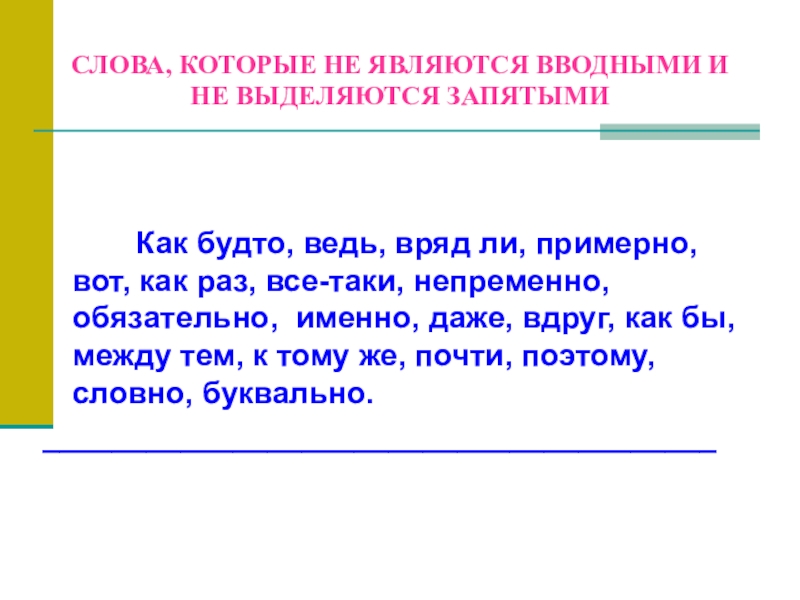 СЛОВА, КОТОРЫЕ НЕ ЯВЛЯЮТСЯ ВВОДНЫМИ И НЕ ВЫДЕЛЯЮТСЯ ЗАПЯТЫМИ

Как будто, ведь, вряд ли, примерно, вот, как раз, все-таки, непременно, обязательно, именно, даже, вдруг, как бы, между тем, к тому же, почти, поэтому, словно, буквально.